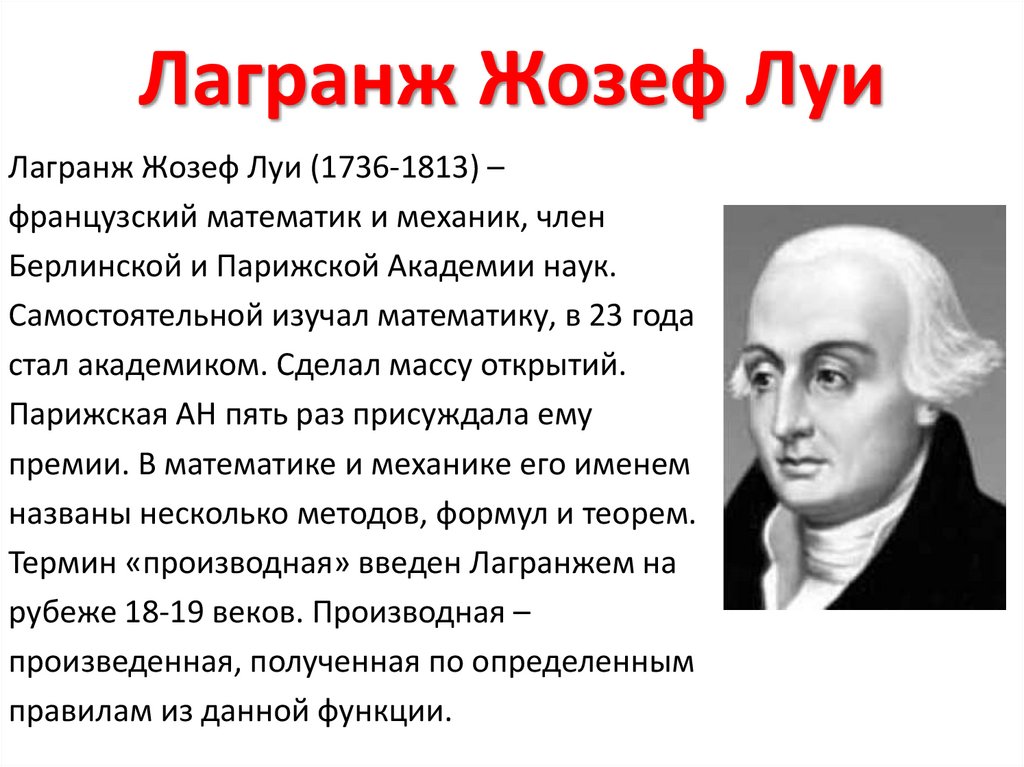 Лагранж Жозеф Луи

Лагранж Жозеф Луи (1736-1813) – французский математик и механик, член Берлинской и Парижской Академии наук. Самостоятельной изучал математику, в 23 года стал академиком. Сделал массу открытий. Парижская АН пять раз присуждала ему премии. В математике и механике его именем названы несколько методов, формул и теорем. Термин «производная» введен Лагранжем на рубеже 18-19 веков. Производная – произведенная, полученная по определенным правилам из данной функции.